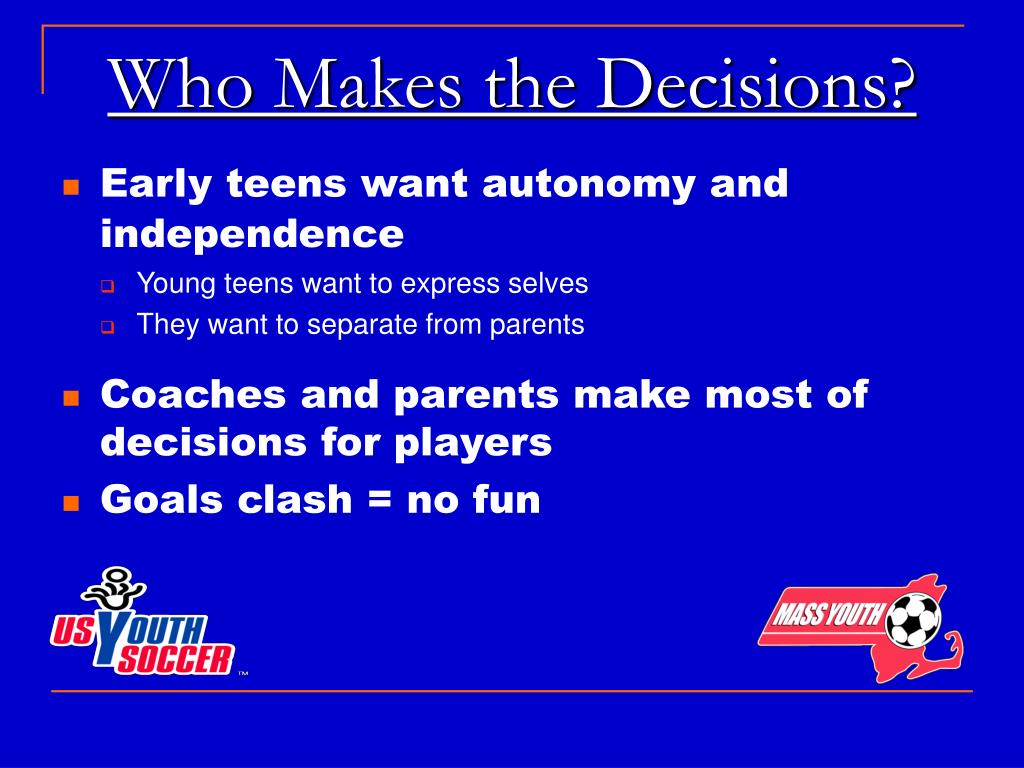 Who Makes the Decisions?

Early teens want autonomy and independence

Young teens want to express selves

They want to separate from parents

Coaches and parents make most of decisions for players

Goals clash = no fun

US YOUTH SOCCER ™

MASS YOUTH